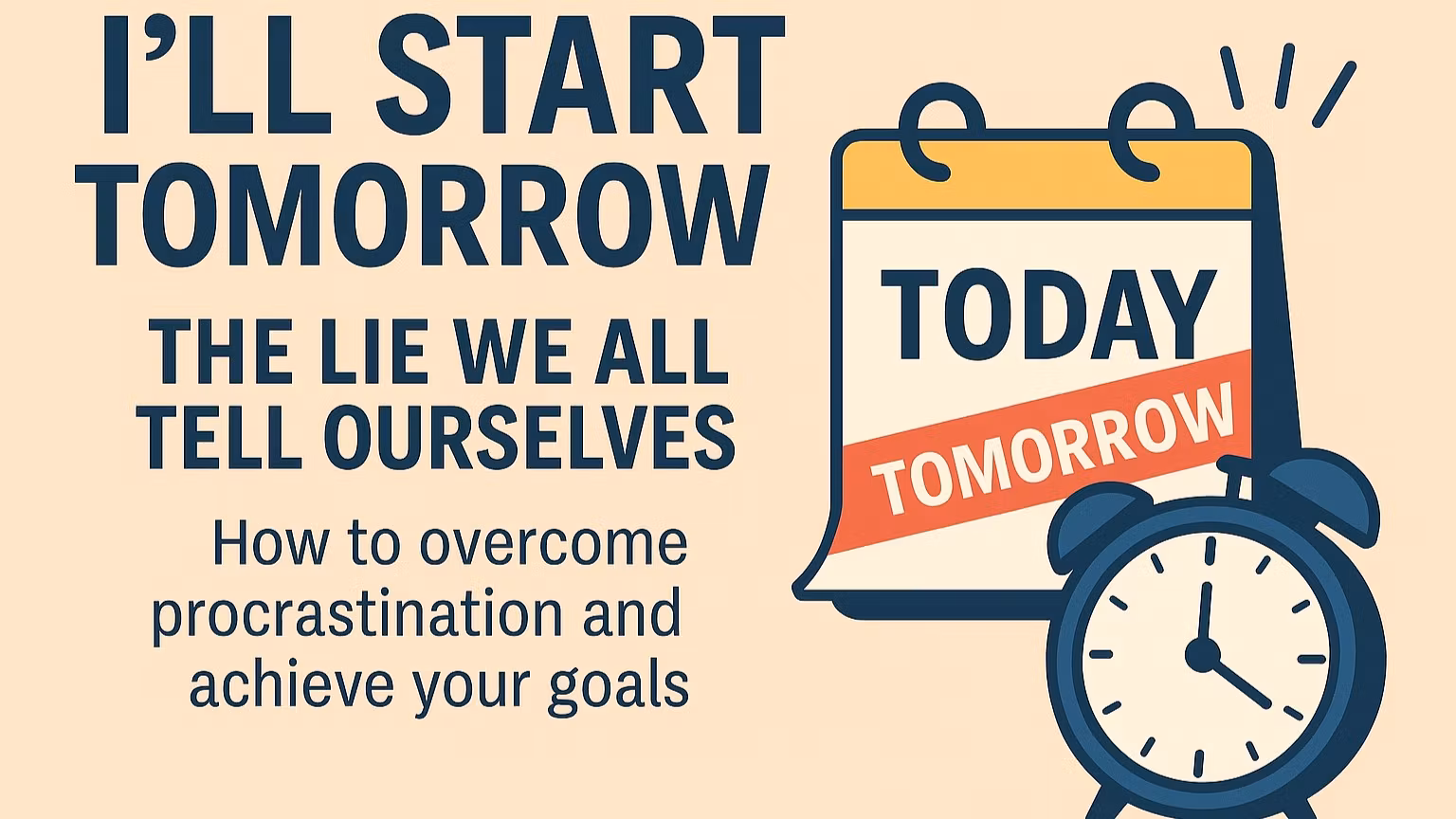 I'LL START TOMORROW

THE LIE WE ALL TELL OURSELVES

How to overcome procrastination and achieve your goals

TODAY

TOMORROW